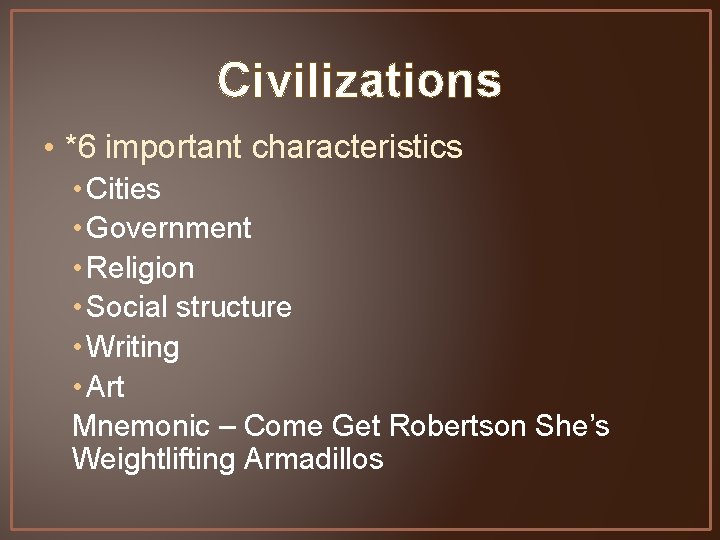 Civilizations

• *6 important characteristics
• Cities
• Government
• Religion
• Social structure
• Writing
• Art
Mnemonic – Come Get Robertson She's Weightlifting Armadillos